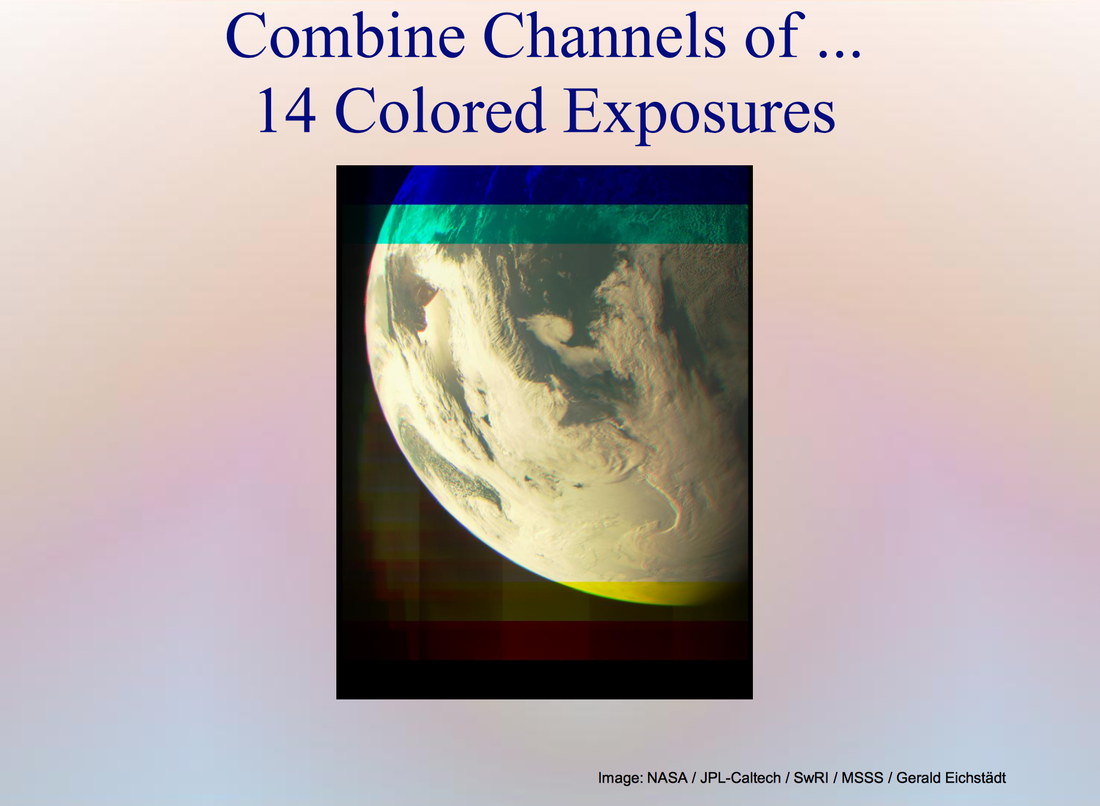 Combine Channels of ...
14 Colored Exposures

Image: NASA / JPL-Caltech / SwRI / MSSS / Gerald Eichstädt